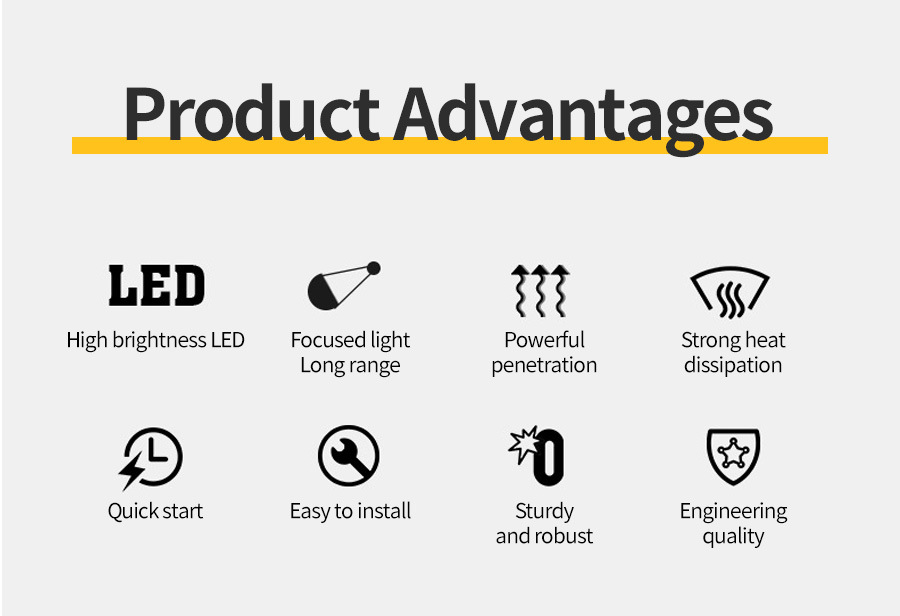 Product Advantages

LED
High brightness LED

Focused light
Long range

Powerful
penetration

Strong heat
dissipation

Quick start

Easy to install

Sturdy
and robust

Engineering
quality